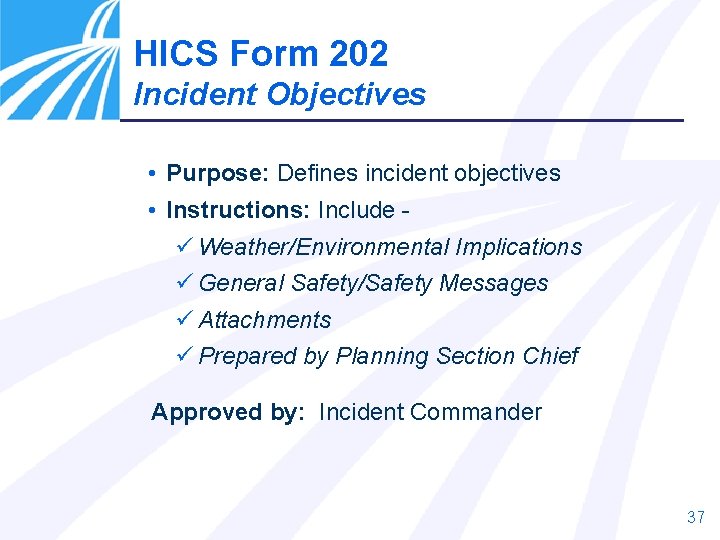 HICS Form 202
Incident Objectives

• Purpose: Defines incident objectives
• Instructions: Include -
✓ Weather/Environmental Implications
✓ General Safety/Safety Messages
✓ Attachments
✓ Prepared by Planning Section Chief

Approved by: Incident Commander

37